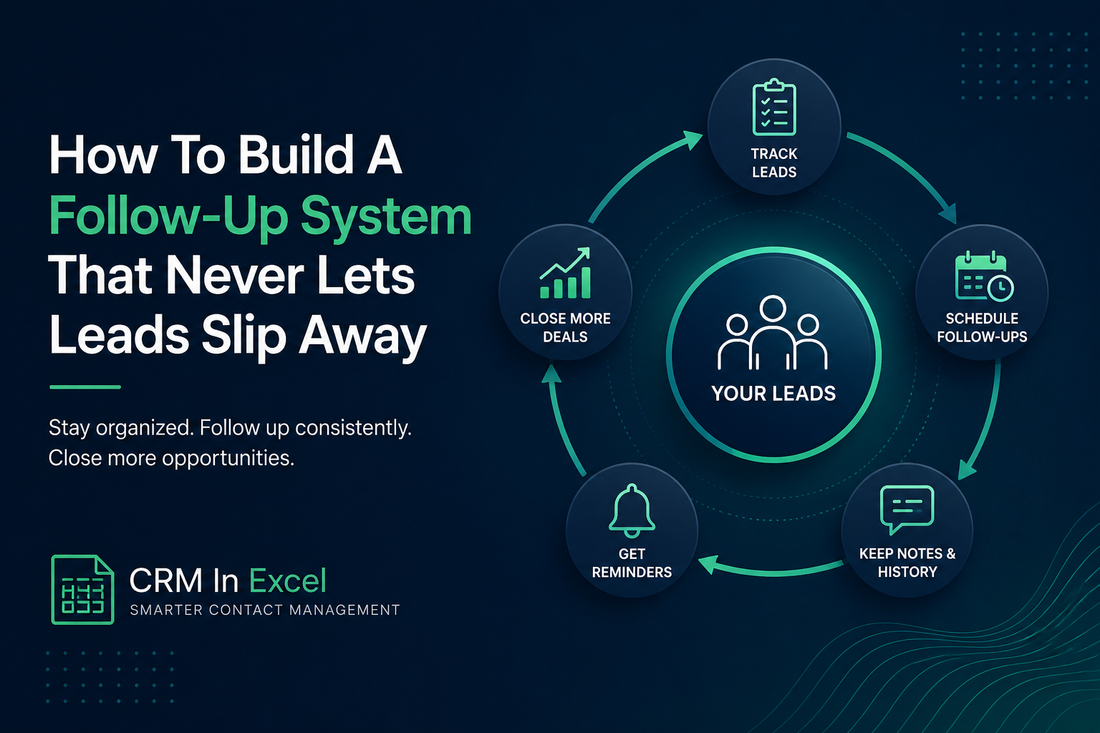 How To Build A Follow-Up System That Never Lets Leads Slip Away

Stay organized. Follow up consistently. Close more opportunities.

CRM In Excel
SMARTER CONTACT MANAGEMENT

TRACK LEADS

SCHEDULE FOLLOW-UPS

KEEP NOTES & HISTORY

GET REMINDERS

CLOSE MORE DEALS

YOUR LEADS